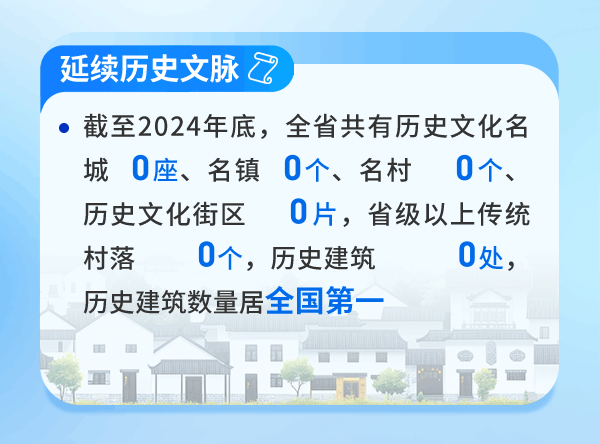 延续历史文脉

• 截至2024年底，全省共有历史文化名城 0座、名镇 0个、名村 0个、历史文化街区 0片，省级以上传统村落 0个，历史建筑 0处，历史建筑数量居全国第一